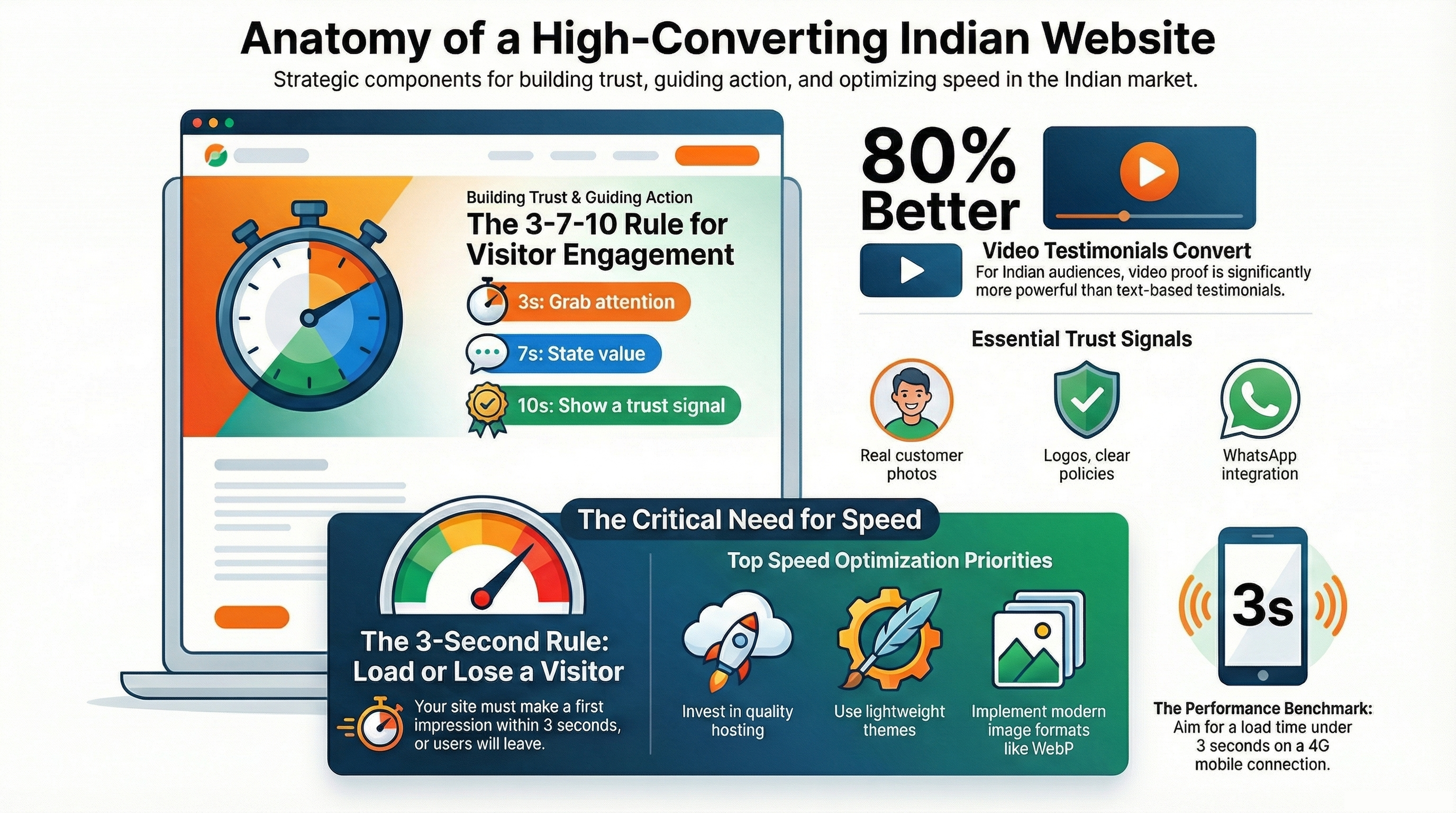 Anatomy of a High-Converting Indian Website

Strategic components for building trust, guiding action, and optimizing speed in the Indian market.

Building Trust & Guiding Action

The 3-7-10 Rule for Visitor Engagement

3s: Grab attention

7s: State value

10s: Show a trust signal

80% Better

Video Testimonials Convert

For Indian audiences, video proof is significantly more powerful than text-based testimonials.

Essential Trust Signals

Real customer photos

Logos, clear policies

WhatsApp integration

The Critical Need for Speed

The 3-Second Rule: Load or Lose a Visitor

Your site must make a first impression within 3 seconds, or users will leave.

Top Speed Optimization Priorities

Invest in quality hosting

Use lightweight themes

Implement modern image formats like WebP

3s

The Performance Benchmark: Aim for a load time under 3 seconds on a 4G mobile connection.